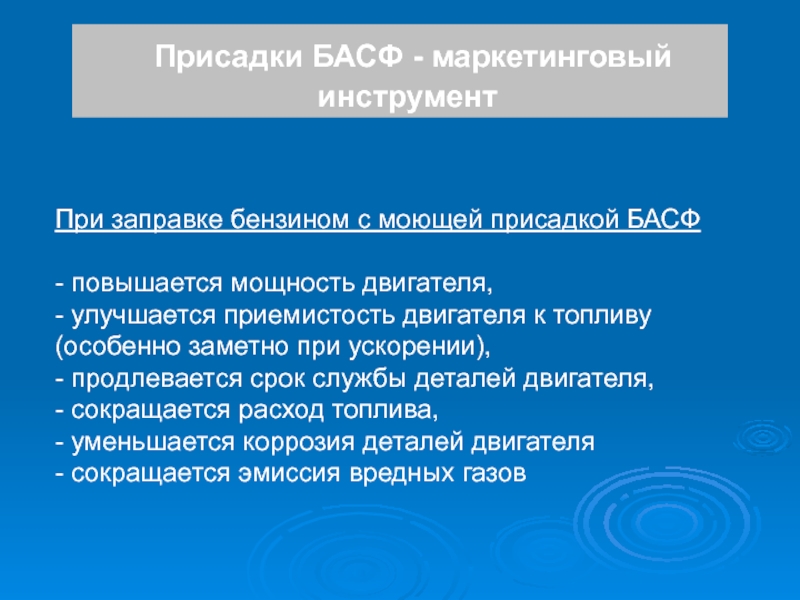 Присадки БАСФ - маркетинговый инструмент

При заправке бензином с моющей присадкой БАСФ

- повышается мощность двигателя,
- улучшается приемистость двигателя к топливу (особенно заметно при ускорении),
- продлевается срок службы деталей двигателя,
- сокращается расход топлива,
- уменьшается коррозия деталей двигателя
- сокращается эмиссия вредных газов